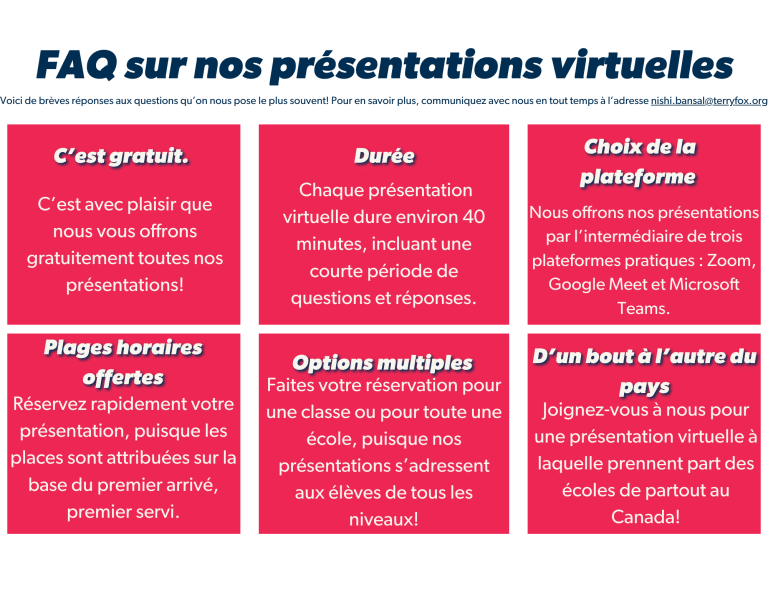 FAQ sur nos présentations virtuelles

Voici de brèves réponses aux questions qu'on nous pose le plus souvent! Pour en savoir plus, communiquez avec nous en tout temps à l'adresse nishi.bansal@terryfox.org

C'est gratuit.

C'est avec plaisir que nous vous offrons gratuitement toutes nos présentations!

Durée

Chaque présentation virtuelle dure environ 40 minutes, incluant une courte période de questions et réponses.

Choix de la plateforme

Nous offrons nos présentations par l'intermédiaire de trois plateformes pratiques : Zoom, Google Meet et Microsoft Teams.

Plages horaires offertes

Réservez rapidement votre présentation, puisque les places sont attribuées sur la base du premier arrivé, premier servi.

Options multiples

Faites votre réservation pour une classe ou pour toute une école, puisque nos présentations s'adressent aux élèves de tous les niveaux!

D'un bout à l'autre du pays

Joignez-vous à nous pour une présentation virtuelle à laquelle prennent part des écoles de partout au Canada!